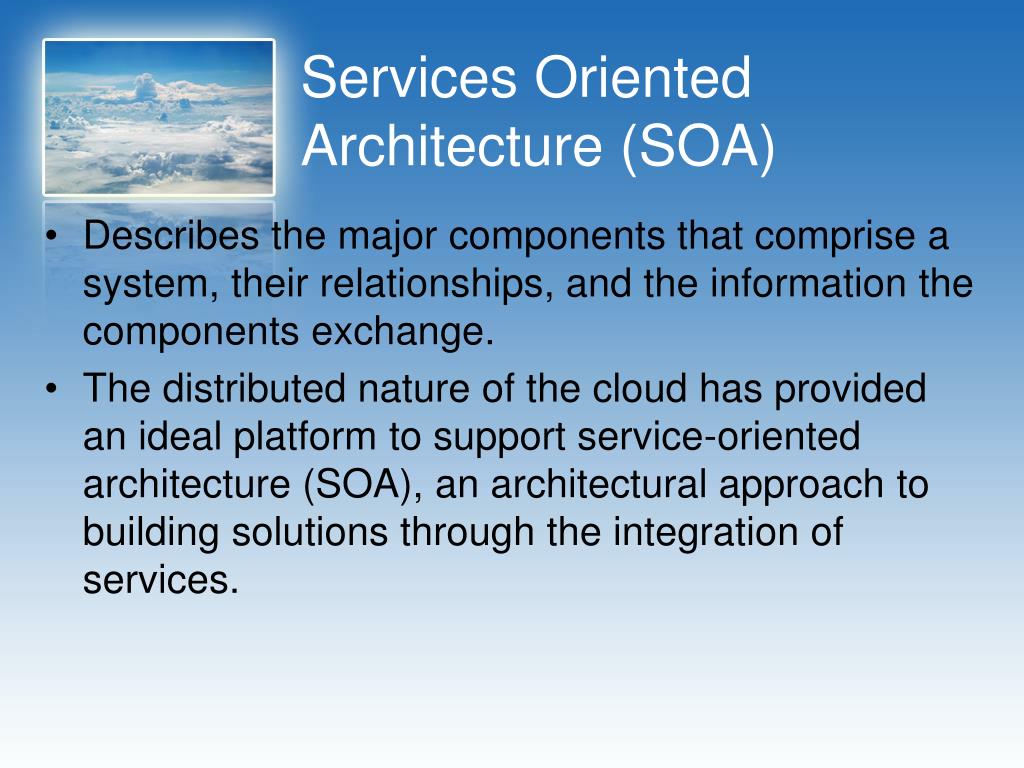 Services Oriented Architecture (SOA)

• Describes the major components that comprise a system, their relationships, and the information the components exchange.

• The distributed nature of the cloud has provided an ideal platform to support service-oriented architecture (SOA), an architectural approach to building solutions through the integration of services.